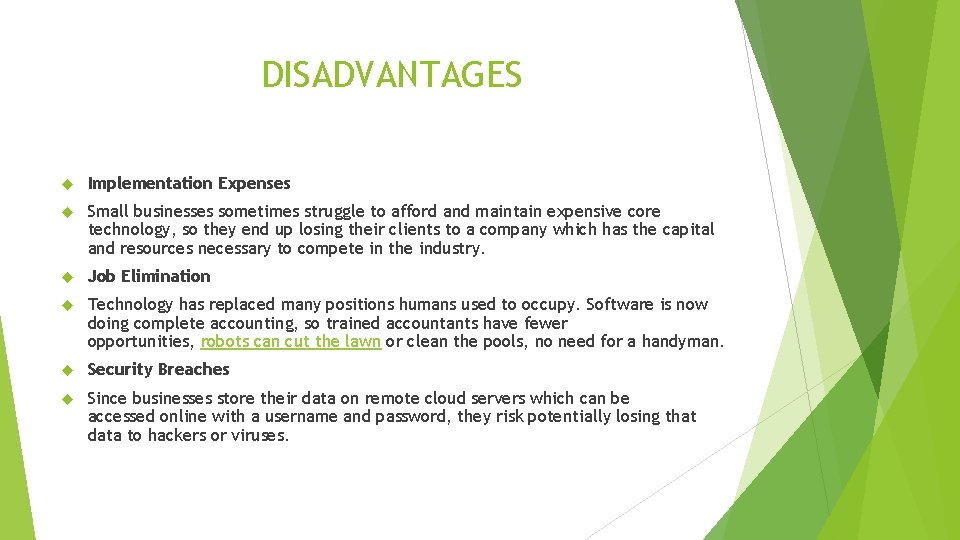 DISADVANTAGES

Implementation Expenses

Small businesses sometimes struggle to afford and maintain expensive core technology, so they end up losing their clients to a company which has the capital and resources necessary to compete in the industry.

Job Elimination

Technology has replaced many positions humans used to occupy. Software is now doing complete accounting, so trained accountants have fewer opportunities, robots can cut the lawn or clean the pools, no need for a handyman.

Security Breaches

Since businesses store their data on remote cloud servers which can be accessed online with a username and password, they risk potentially losing that data to hackers or viruses.